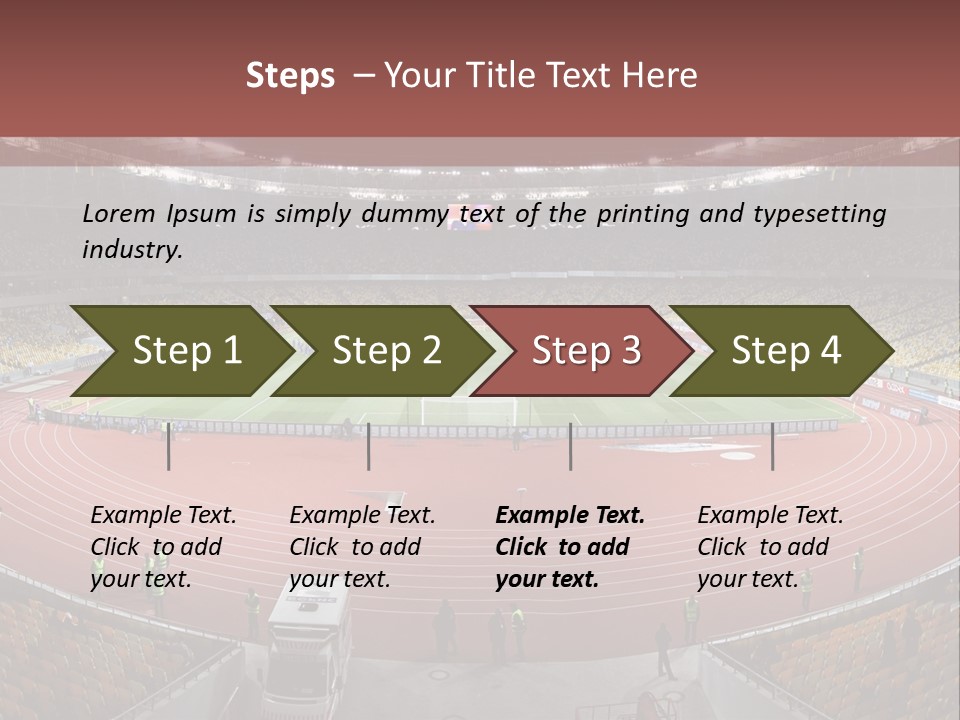 Steps – Your Title Text Here

Lorem Ipsum is simply dummy text of the printing and typesetting industry.

Step 1

Step 2

Step 3

Step 4

Example Text. Click to add your text.

Example Text. Click to add your text.

Example Text. Click to add your text.

Example Text. Click to add your text.